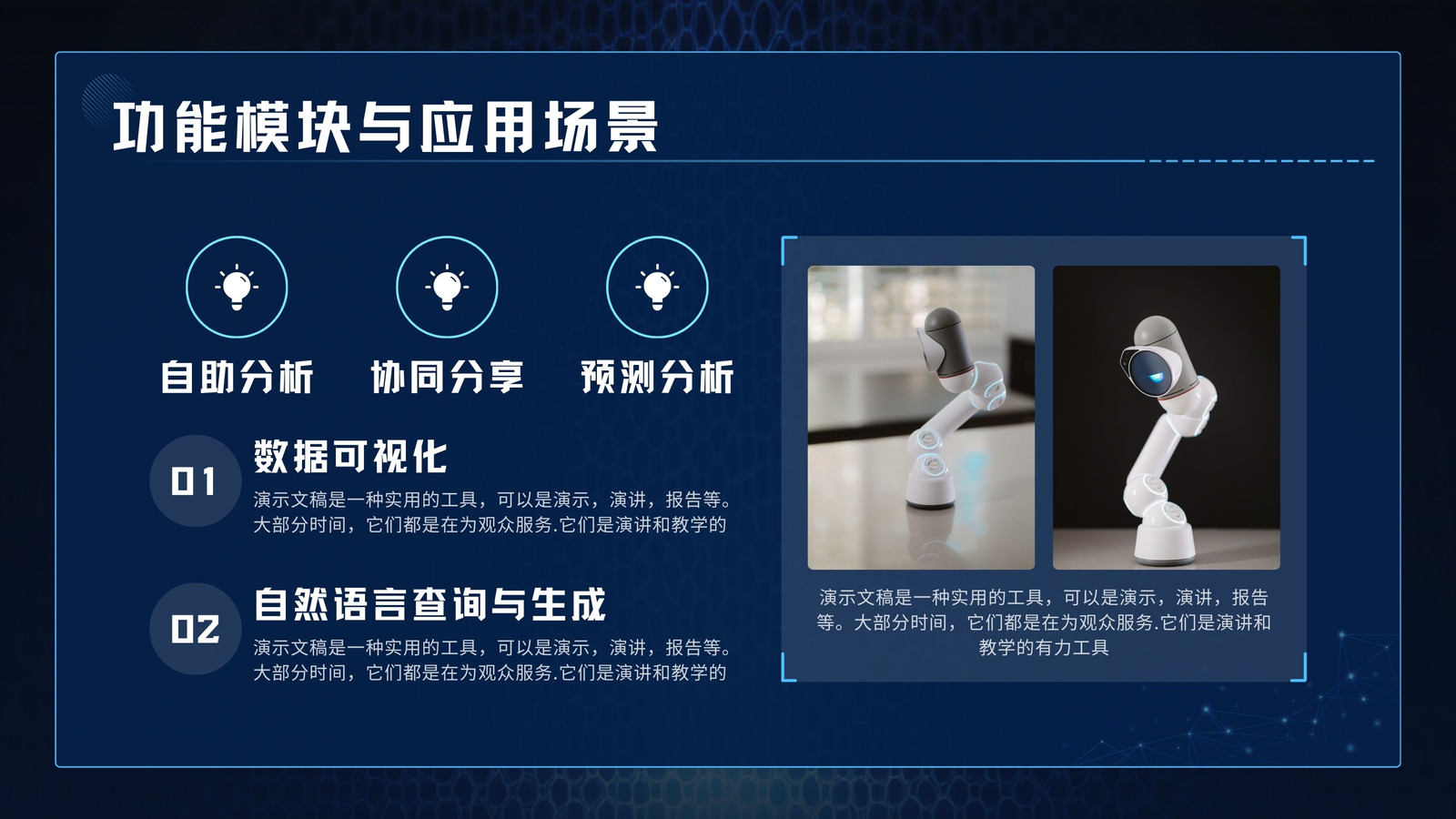 功能模块与应用场景

自助分析

协同分享

预测分析

01

数据可视化

演示文稿是一种实用的工具，可以是演示，演讲，报告等。大部分时间，它们都是在为观众服务.它们是演讲和教学的

02

自然语言查询与生成

演示文稿是一种实用的工具，可以是演示，演讲，报告等。大部分时间，它们都是在为观众服务.它们是演讲和教学的

演示文稿是一种实用的工具，可以是演示，演讲，报告等。大部分时间，它们都是在为观众服务.它们是演讲和教学的有力工具